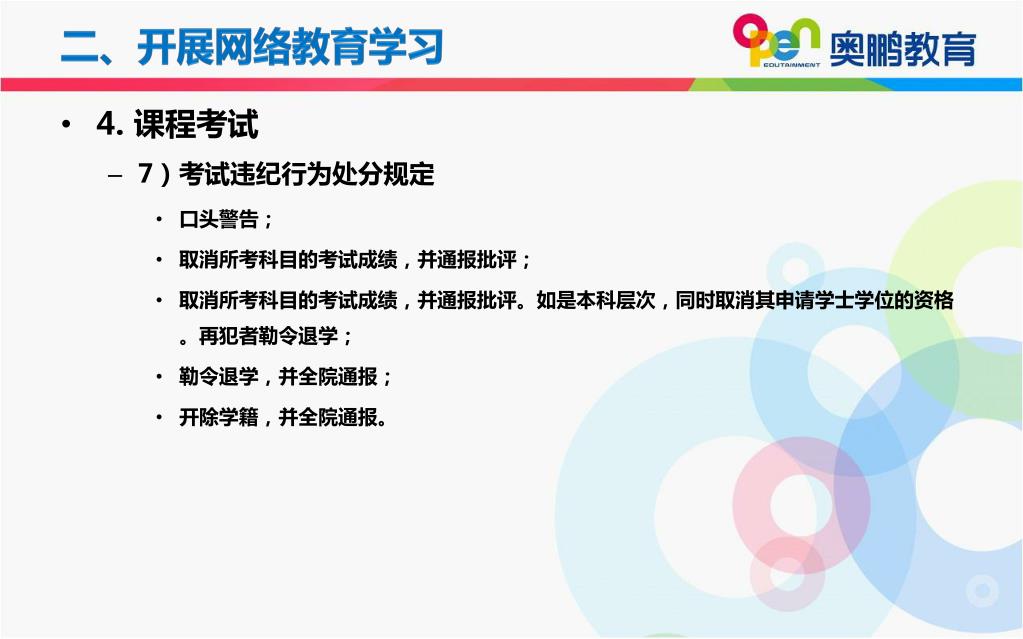 二、开展网络教育学习

open EDUTAINMENT 奥鹏教育

• 4. 课程考试

– 7）考试违纪行为处分规定

• 口头警告；

• 取消所考科目的考试成绩，并通报批评；

• 取消所考科目的考试成绩，并通报批评。如是本科层次，同时取消其申请学士学位的资格。再犯者勒令退学；

• 勒令退学，并全院通报；

• 开除学籍，并全院通报。